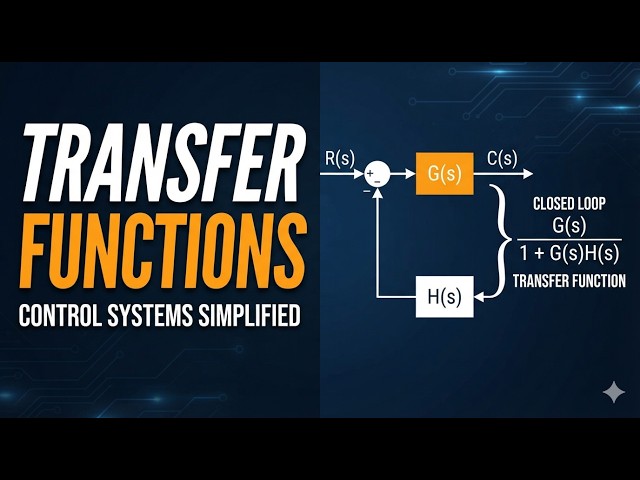 TRANSFER FUNCTIONS

CONTROL SYSTEMS SIMPLIFIED

R(s)

+

−

−

G(s)

C(s)

H(s)

CLOSED LOOP

$\frac{G(s)}{1 + G(s)H(s)}$

TRANSFER FUNCTION